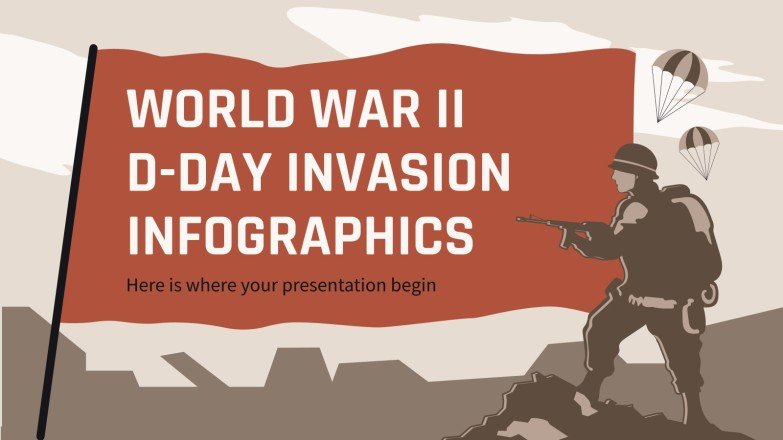 WORLD WAR II D-DAY INVASION INFOGRAPHICS

Here is where your presentation begin